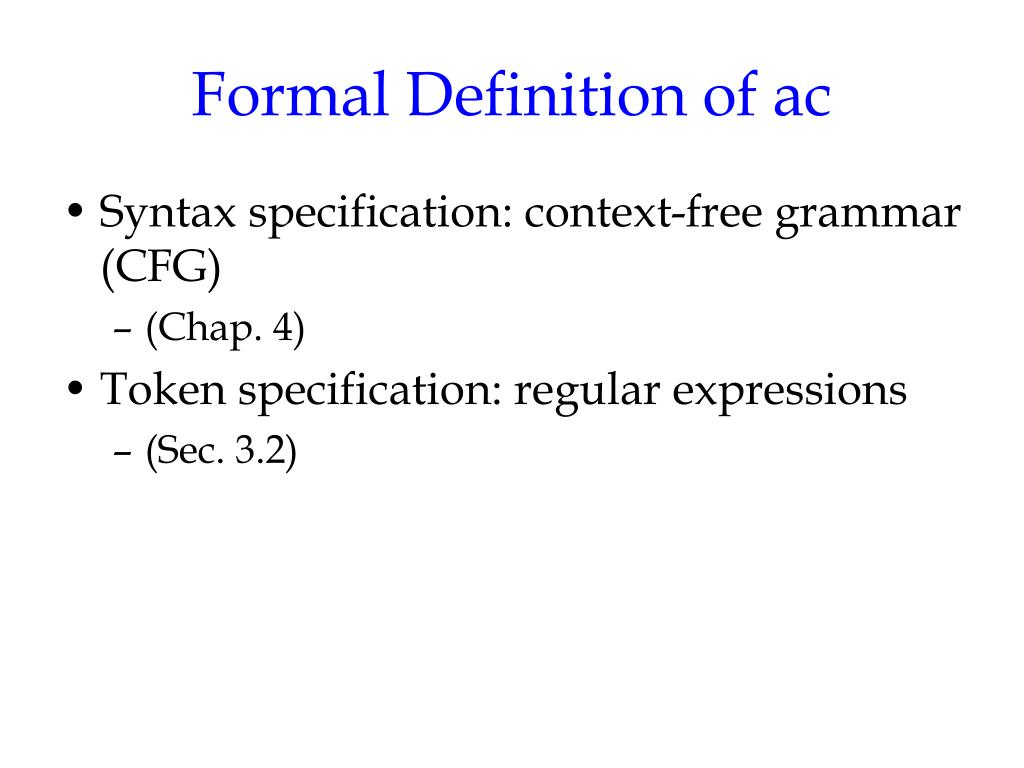 Formal Definition of ac

• Syntax specification: context-free grammar (CFG)
– (Chap. 4)

• Token specification: regular expressions
– (Sec. 3.2)